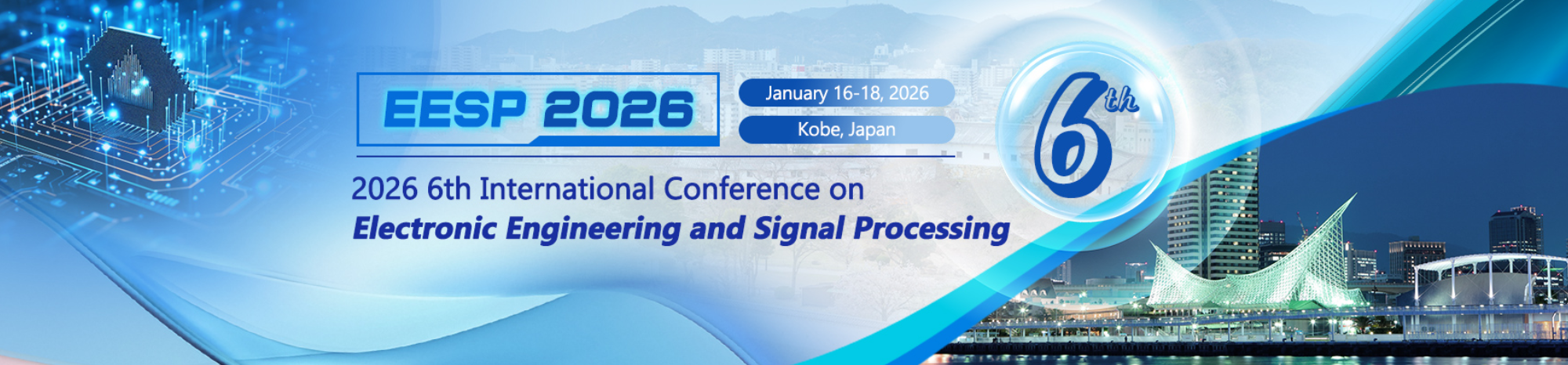 EESP 2026

January 16-18, 2026

Kobe, Japan

6th

2026 6th International Conference on
Electronic Engineering and Signal Processing